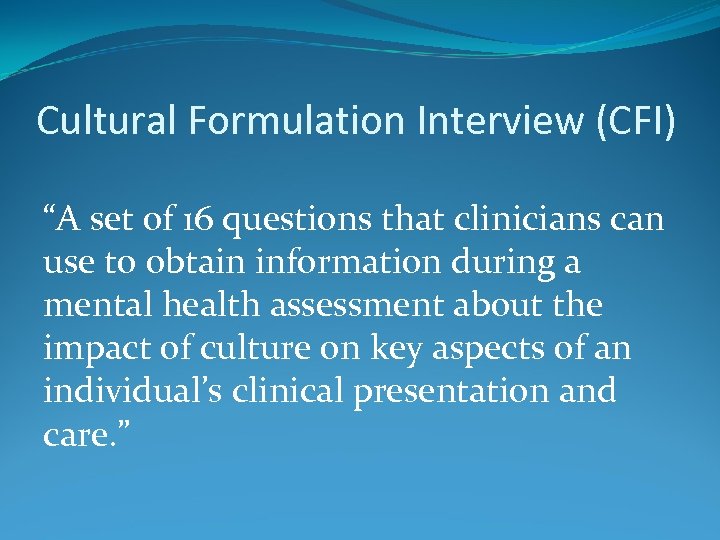 Cultural Formulation Interview (CFI)

“A set of 16 questions that clinicians can use to obtain information during a mental health assessment about the impact of culture on key aspects of an individual’s clinical presentation and care.”